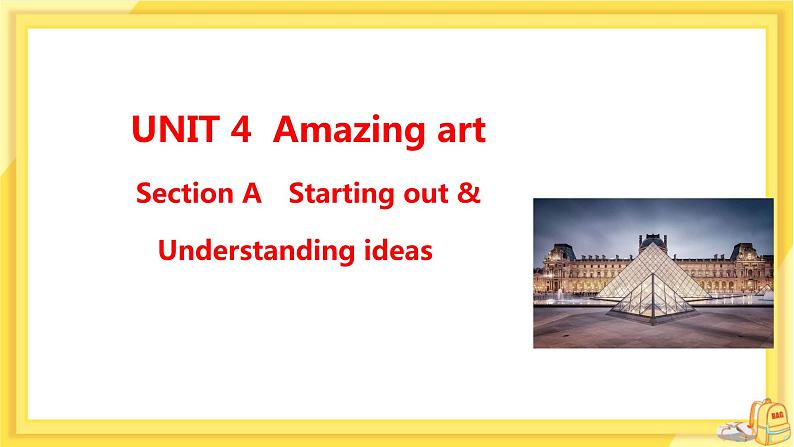 UNIT 4 Amazing art

Section A Starting out & Understanding ideas

BAG